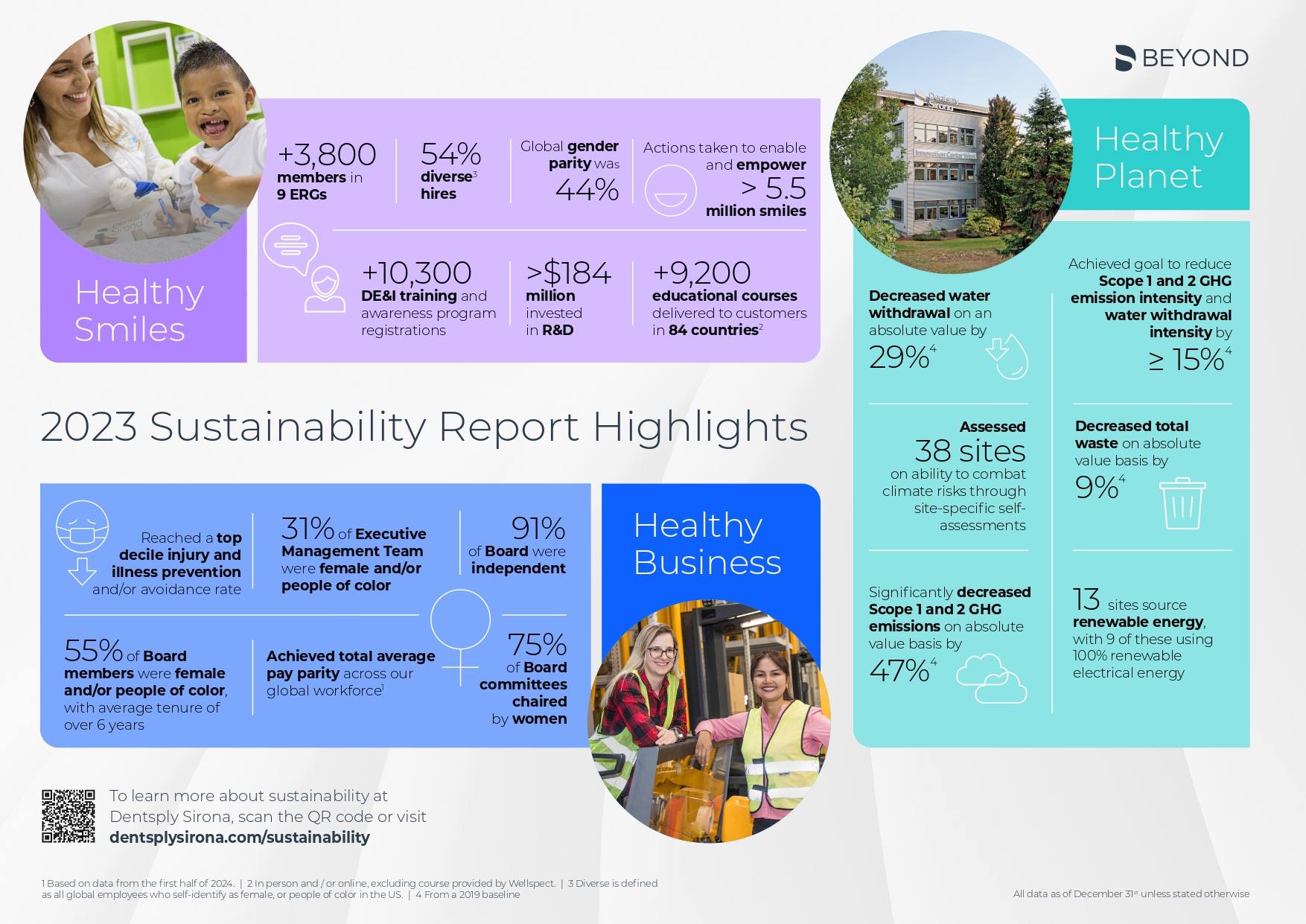 BEYOND

Healthy Smiles

+3,800 members in 9 ERGs

54% diverse$^3$ hires

Global gender parity was 44%

Actions taken to enable and empower > 5.5 million smiles

+10,300 DE&I training and awareness program registrations

>$184 million invested in R&D

+9,200 educational courses delivered to customers in 84 countries$^2$

Healthy Planet

Decreased water withdrawal on an absolute value by 29%$^4$

Achieved goal to reduce Scope 1 and 2 GHG emission intensity and water withdrawal intensity by ≥ 15%$^4$

Assessed 38 sites on ability to combat climate risks through site-specific self-assessments

Decreased total waste on absolute value basis by 9%$^4$

Significantly decreased Scope 1 and 2 GHG emissions on absolute value basis by 47%$^4$

13 sites source renewable energy, with 9 of these using 100% renewable electrical energy

2023 Sustainability Report Highlights

Reached a top decile injury and illness prevention and/or avoidance rate

31% of Executive Management Team were female and/or people of color

91% of Board were independent

55% of Board members were female and/or people of color, with average tenure of over 6 years

Achieved total average pay parity across our global workforce$^1$

75% of Board committees chaired by women

Healthy Business

To learn more about sustainability at Dentsply Sirona, scan the QR code or visit dentsplysirona.com/sustainability

1 Based on data from the first half of 2024. | 2 In person and / or online, excluding course provided by Wellspect. | 3 Diverse is defined as all global employees who self-identify as female, or people of color in the US. | 4 From a 2019 baseline

All data as of December 31$^{st}$ unless stated otherwise